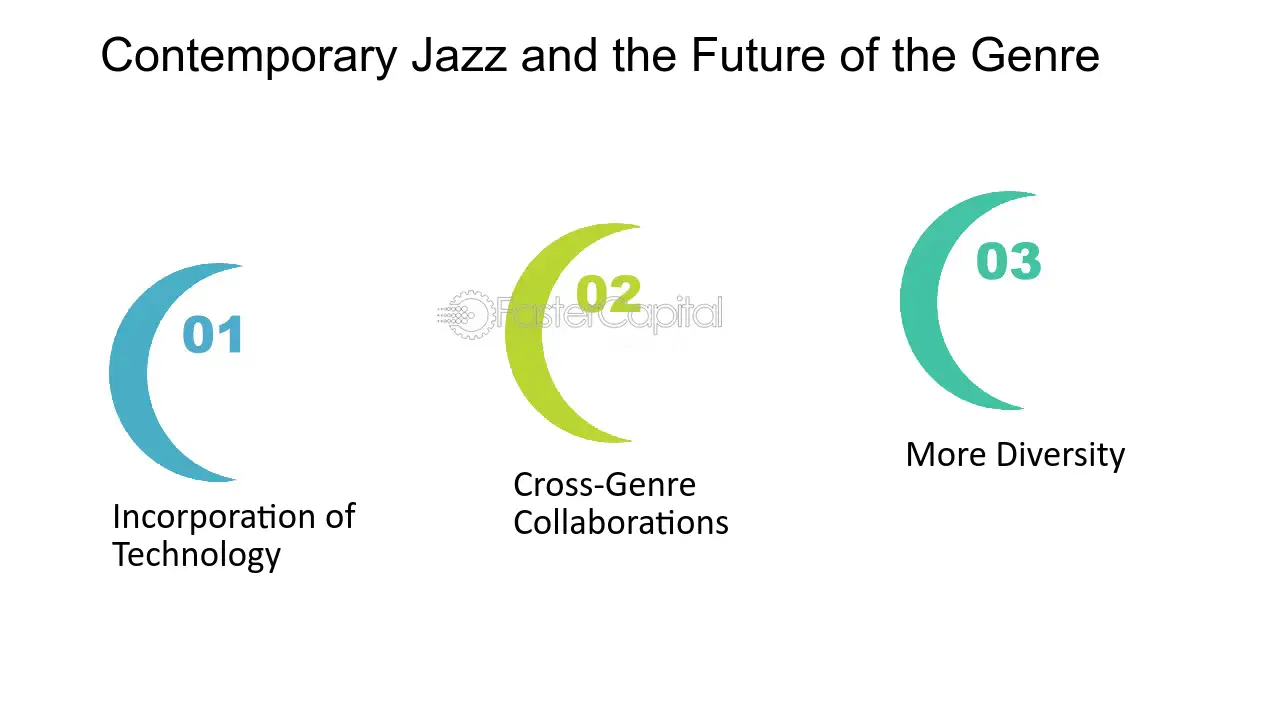 Contemporary Jazz and the Future of the Genre

01

Incorporation of Technology

02

Cross-Genre Collaborations

03

More Diversity

FasterCapital